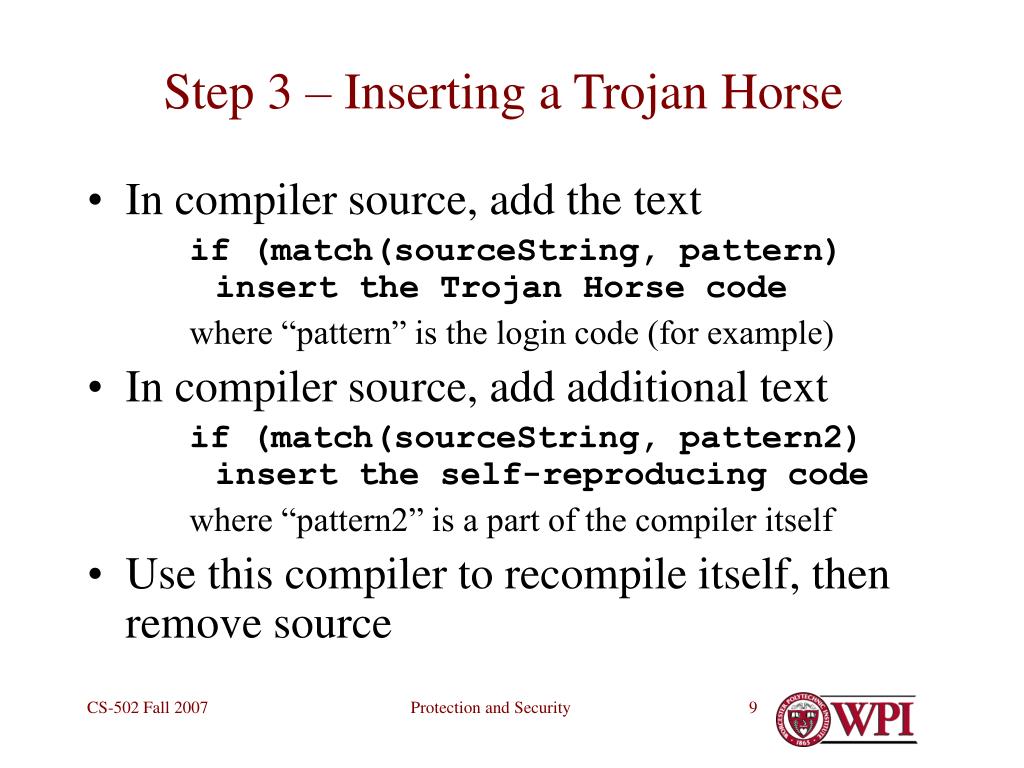 Step 3 – Inserting a Trojan Horse

• In compiler source, add the text
if (match(sourceString, pattern)
insert the Trojan Horse code
where “pattern” is the login code (for example)

• In compiler source, add additional text
if (match(sourceString, pattern2)
insert the self-reproducing code
where “pattern2” is a part of the compiler itself

• Use this compiler to recompile itself, then remove source

CS-502 Fall 2007

Protection and Security

9

WPI